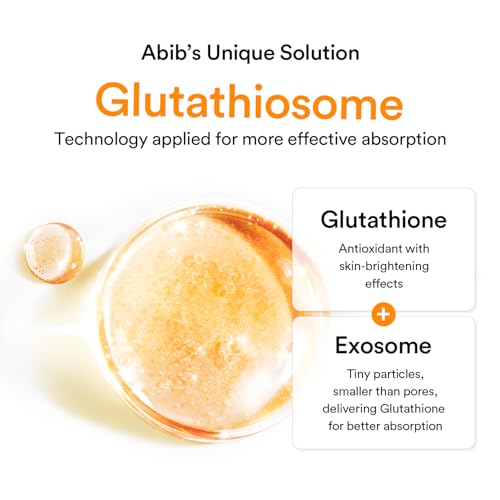 Abib's Unique Solution

Glutathiosome

Technology applied for more effective absorption

Glutathione

Antioxidant with skin-brightening effects

+

Exosome

Tiny particles, smaller than pores, delivering Glutathione for better absorption